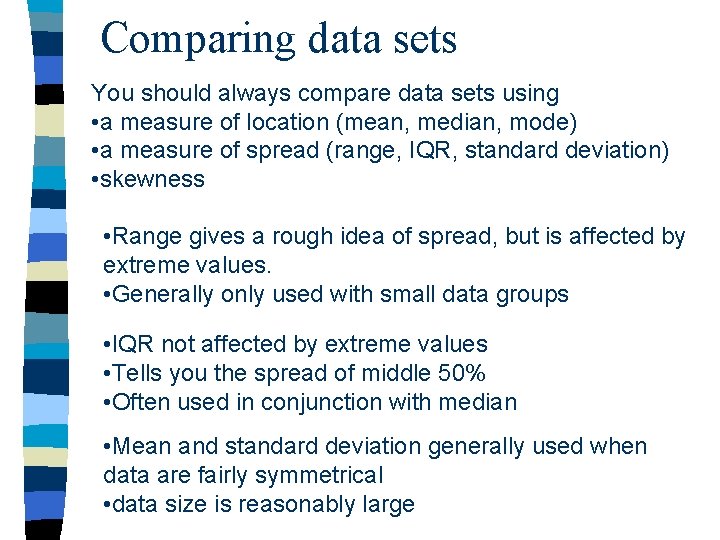 Comparing data sets

You should always compare data sets using
•a measure of location (mean, median, mode)
•a measure of spread (range, IQR, standard deviation)
•skewness

•Range gives a rough idea of spread, but is affected by extreme values.
•Generally only used with small data groups

•IQR not affected by extreme values
•Tells you the spread of middle 50%
•Often used in conjunction with median

•Mean and standard deviation generally used when data are fairly symmetrical
•data size is reasonably large